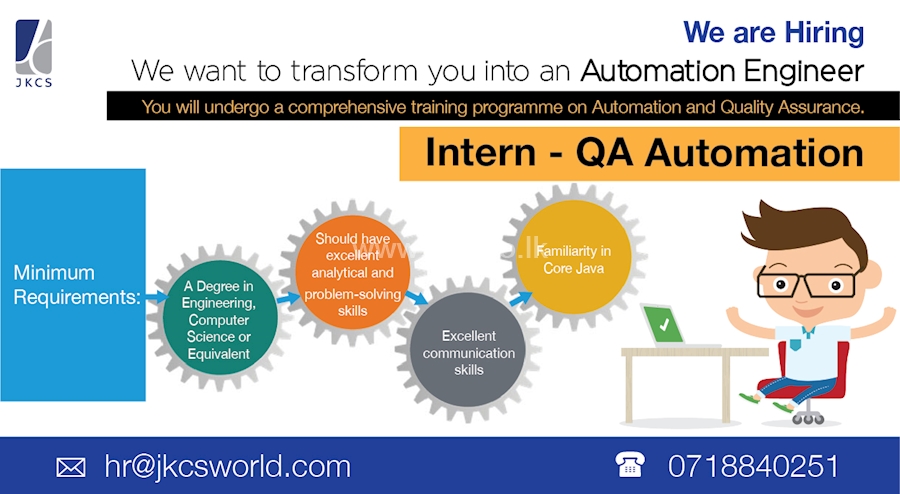 JKCS

We are Hiring

We want to transform you into an Automation Engineer

You will undergo a comprehensive training programme on Automation and Quality Assurance.

Intern - QA Automation

Minimum Requirements:

A Degree in Engineering, Computer Science or Equivalent

Should have excellent analytical and problem-solving skills

Excellent communication skills

Familiarity in Core Java

hr@jkcsworld.com

0718840251